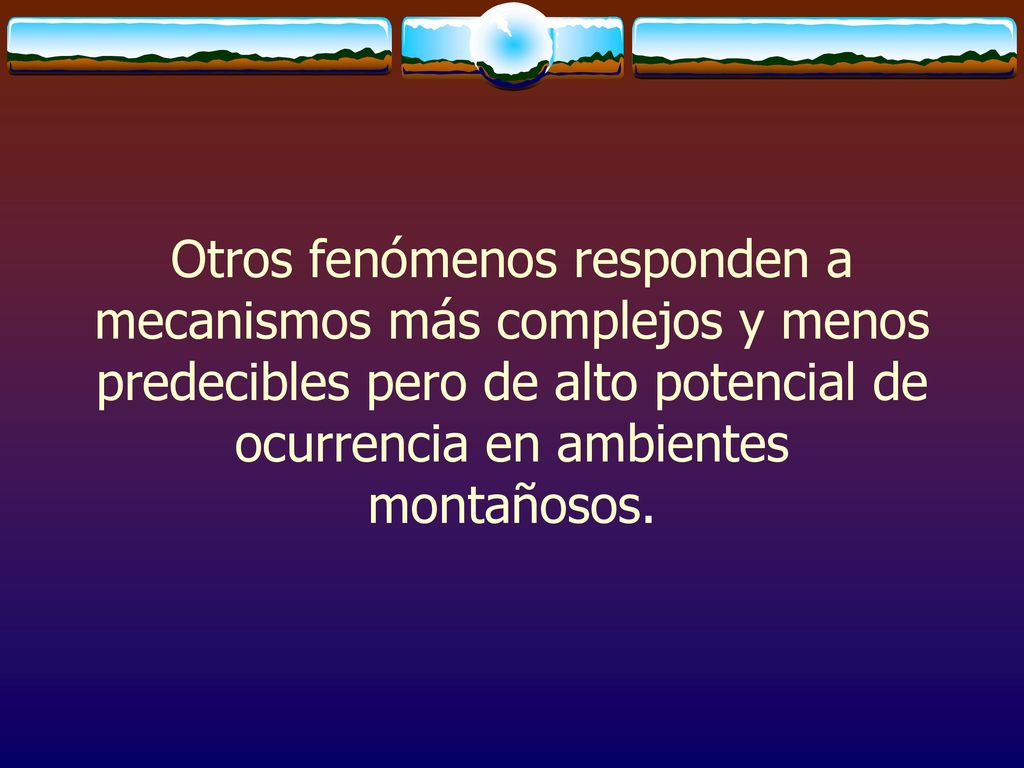 Otros fenómenos responden a mecanismos más complejos y menos predecibles pero de alto potencial de ocurrencia en ambientes montañosos.